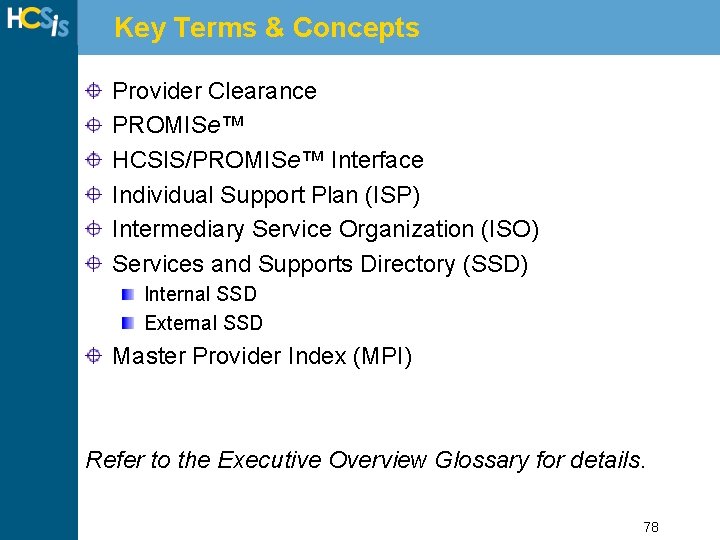 HCSis

Key Terms & Concepts

Provider Clearance
PROMISe™
HCSIS/PROMISe™ Interface
Individual Support Plan (ISP)
Intermediary Service Organization (ISO)
Services and Supports Directory (SSD)
Internal SSD
External SSD
Master Provider Index (MPI)

Refer to the Executive Overview Glossary for details.

78